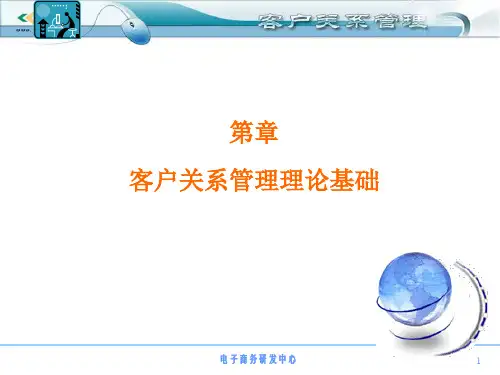 客户关系管理

第章

客户关系管理理论基础

电子商务研发中心

1